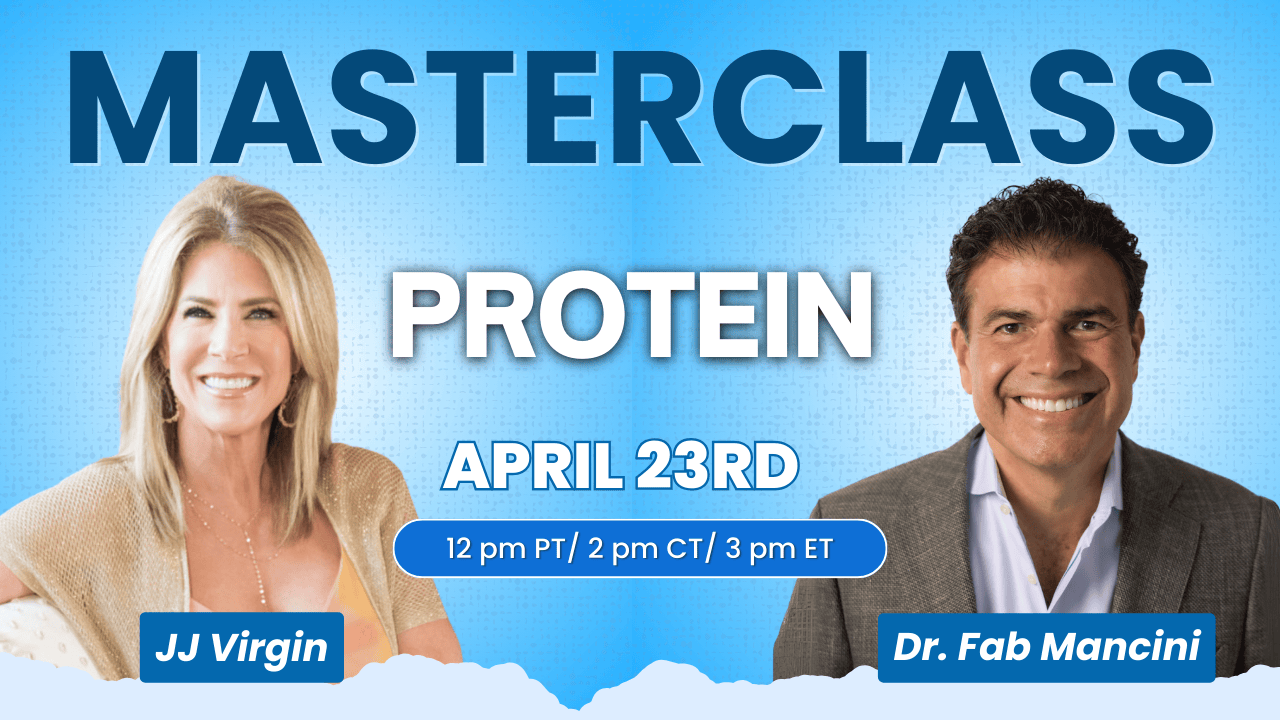 MASTERCLASS

PROTEIN

APRIL 23RD

12 pm PT/ 2 pm CT/ 3 pm ET

JJ Virgin

Dr. Fab Mancini